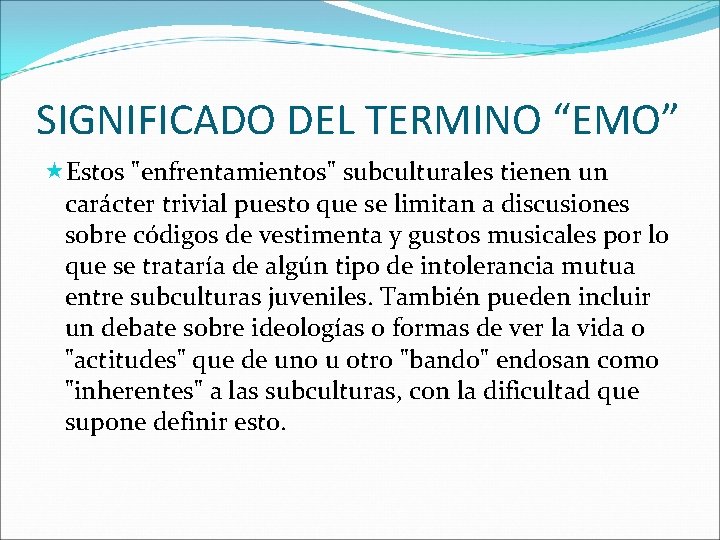 SIGNIFICADO DEL TERMINO “EMO”

Estos "enfrentamientos" subculturales tienen un carácter trivial puesto que se limitan a discusiones sobre códigos de vestimenta y gustos musicales por lo que se trataría de algún tipo de intolerancia mutua entre subculturas juveniles. También pueden incluir un debate sobre ideologías o formas de ver la vida o "actitudes" que de uno u otro "bando" endosan como "inherentes" a las subculturas, con la dificultad que supone definir esto.